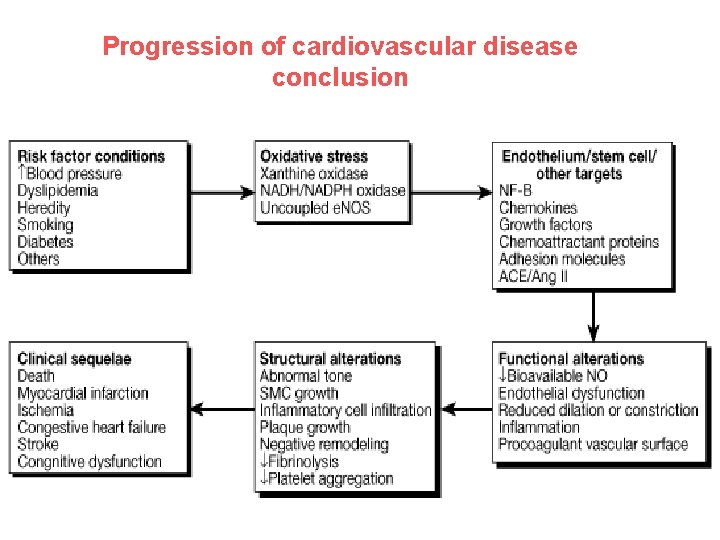 Progression of cardiovascular disease conclusion

Risk factor conditions
↑Blood pressure
Dyslipidemia
Heredity
Smoking
Diabetes
Others

Oxidative stress
Xanthine oxidase
NADH/NADPH oxidase
Uncoupled eNOS

Endothelium/stem cell/ other targets
NF-B
Chemokines
Growth factors
Chemoattractant proteins
Adhesion molecules
ACE/Ang II

Functional alterations
↓Bioavailable NO
Endothelial dysfunction
Reduced dilation or constriction
Inflammation
Procoagulant vascular surface

Structural alterations
Abnormal tone
SMC growth
Inflammatory cell infiltration
Plaque growth
Negative remodeling
↓Fibrinolysis
↓Platelet aggregation

Clinical sequelae
Death
Myocardial infarction
Ischemia
Congestive heart failure
Stroke
Congnitive dysfunction